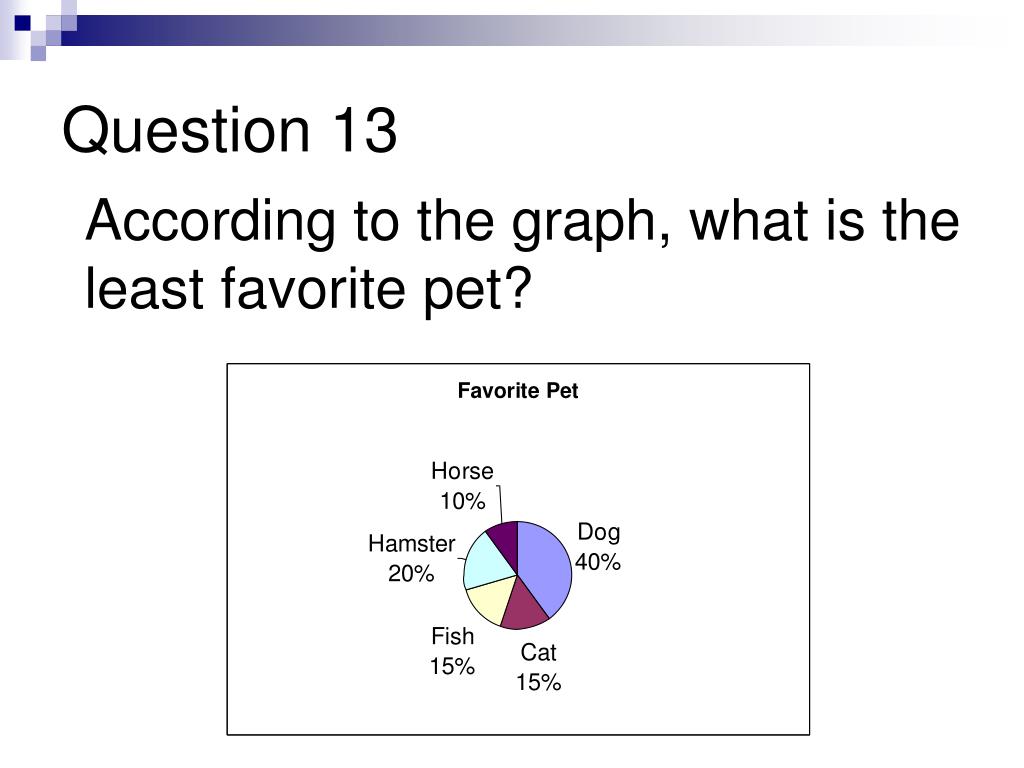 Question 13

According to the graph, what is the least favorite pet?

Favorite Pet

Horse
10%

Dog
40%

Hamster
20%

Fish
15%

Cat
15%